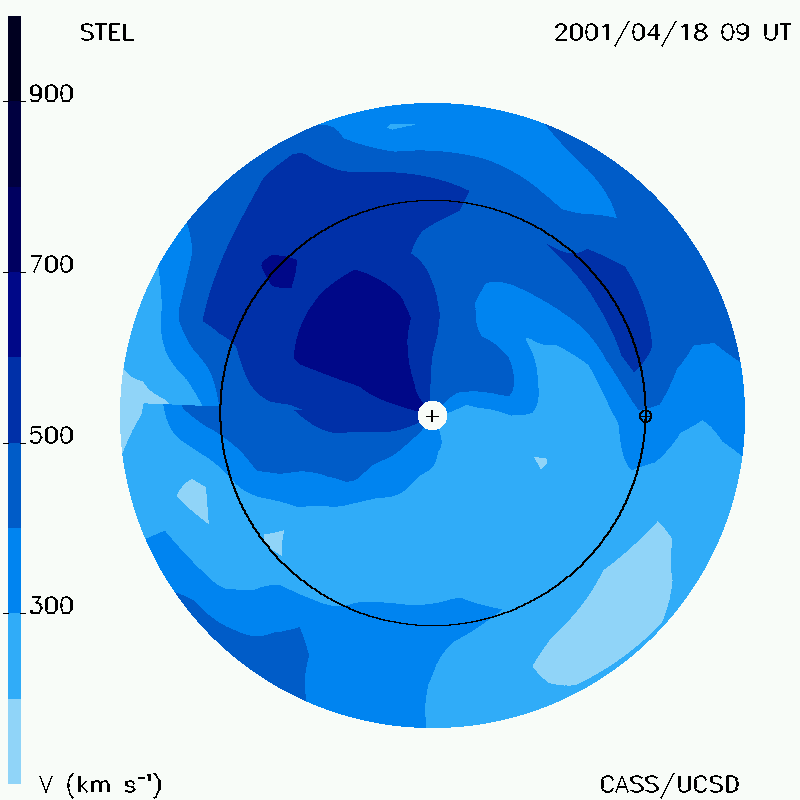 STEL

2001/04/18 09 UT

900

700

500

300

V (km $s^{-1}$)

CASS/UCSD